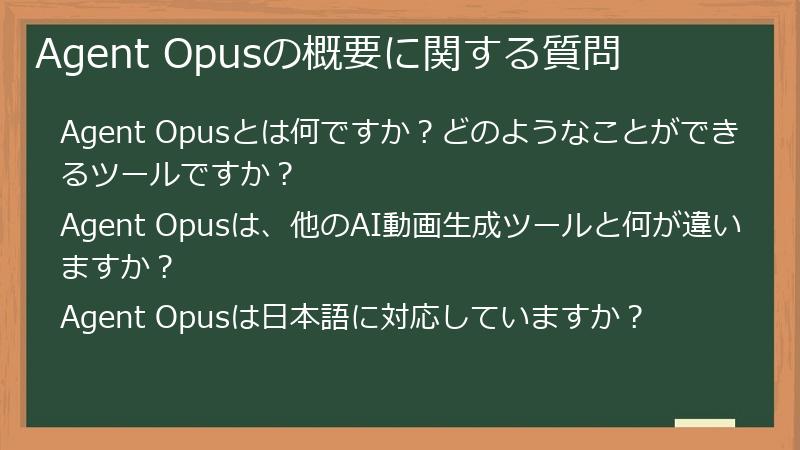 Agent Opusの概要に関する質問

Agent Opusとは何ですか？どのようなことができるツールですか？

Agent Opusは、他のAI動画生成ツールと何が違いますか？

Agent Opusは日本語に対応していますか？